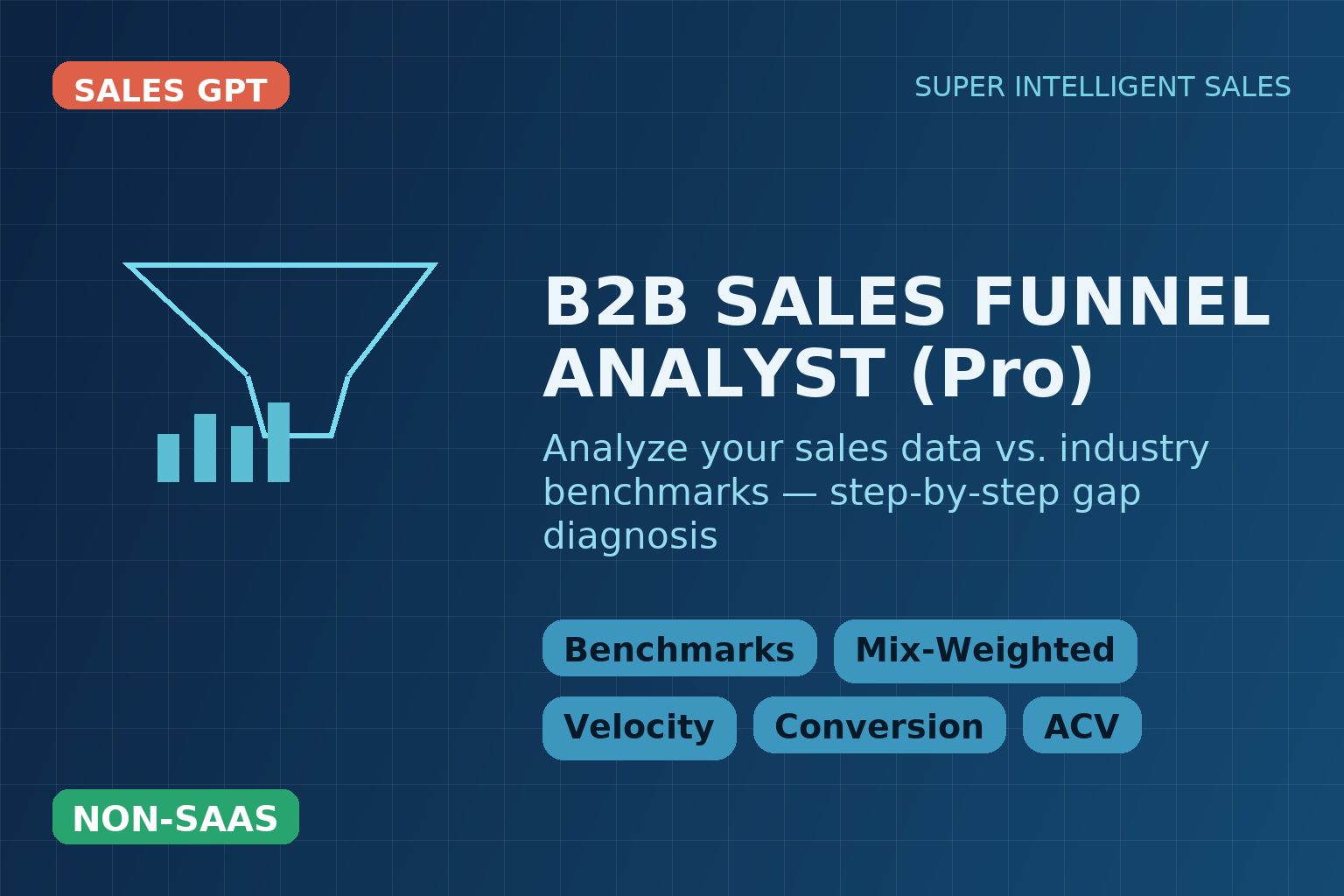 SALES GPT

SUPER INTELLIGENT SALES

B2B SALES FUNNEL ANALYST (Pro)

Analyze your sales data vs. industry benchmarks — step-by-step gap diagnosis

Benchmarks
Mix-Weighted
Velocity
Conversion
ACV

NON-SAAS